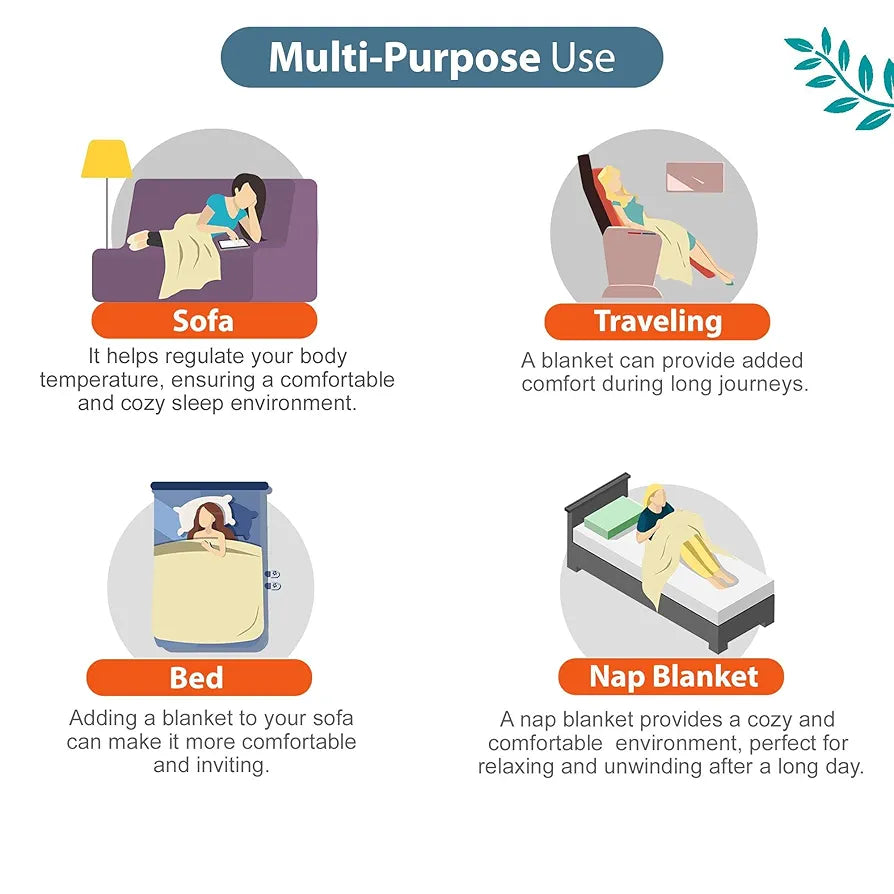 Multi-Purpose Use

Sofa

It helps regulate your body temperature, ensuring a comfortable and cozy sleep environment.

Traveling

A blanket can provide added comfort during long journeys.

Bed

Adding a blanket to your sofa can make it more comfortable and inviting.

Nap Blanket

A nap blanket provides a cozy and comfortable environment, perfect for relaxing and unwinding after a long day.